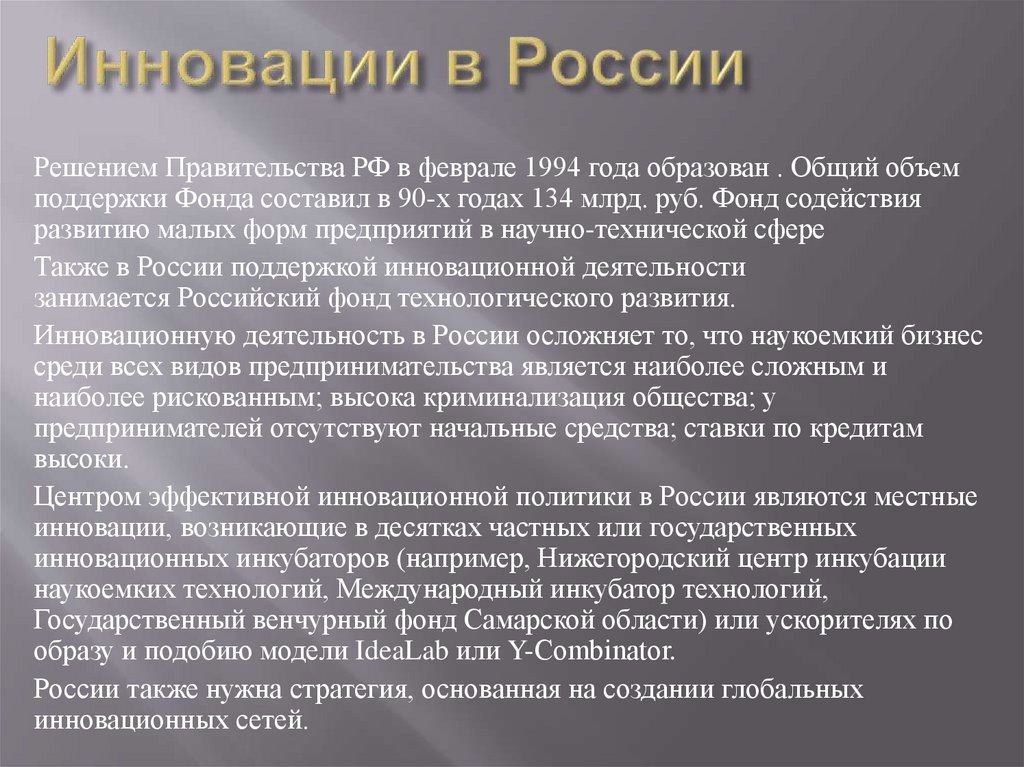 Инновации в России

Решением Правительства РФ в феврале 1994 года образован . Общий объем поддержки Фонда составил в 90-х годах 134 млрд. руб. Фонд содействия развитию малых форм предприятий в научно-технической сфере

Также в России поддержкой инновационной деятельности занимается Российский фонд технологического развития.

Инновационную деятельность в России осложняет то, что наукоемкий бизнес среди всех видов предпринимательства является наиболее сложным и наиболее рискованным; высока криминализация общества; у предпринимателей отсутствуют начальные средства; ставки по кредитам высоки.

Центром эффективной инновационной политики в России являются местные инновации, возникающие в десятках частных или государственных инновационных инкубаторов (например, Нижегородский центр инкубации наукоемких технологий, Международный инкубатор технологий, Государственный венчурный фонд Самарской области) или ускорителях по образу и подобию модели IdeaLab или Y-Combinator.

России также нужна стратегия, основанная на создании глобальных инновационных сетей.